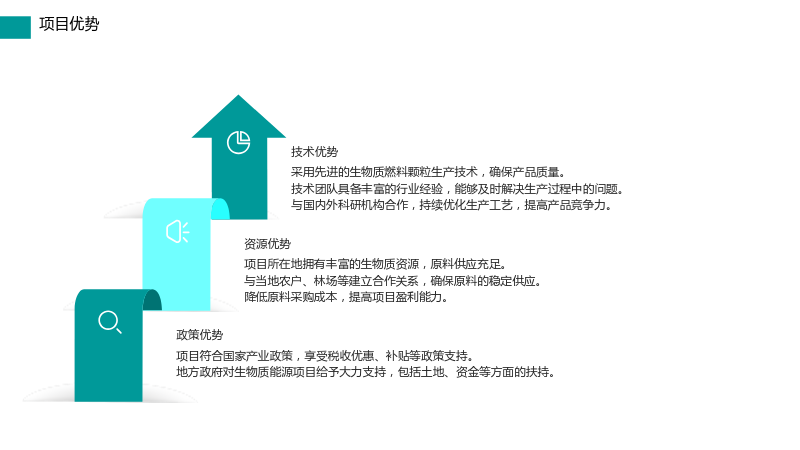 项目优势

技术优势

采用先进的生物质燃料颗粒生产技术，确保产品质量。

技术团队具备丰富的行业经验，能够及时解决生产过程中的问题。

与国内外科研机构合作，持续优化生产工艺，提高产品竞争力。

资源优势

项目所在地拥有丰富的生物质资源，原料供应充足。

与当地农户、林场等建立合作关系，确保原料的稳定供应。

降低原料采购成本，提高项目盈利能力。

政策优势

项目符合国家产业政策，享受税收优惠、补贴等政策支持。

地方政府对生物质能源项目给予大力支持，包括土地、资金等方面的扶持。